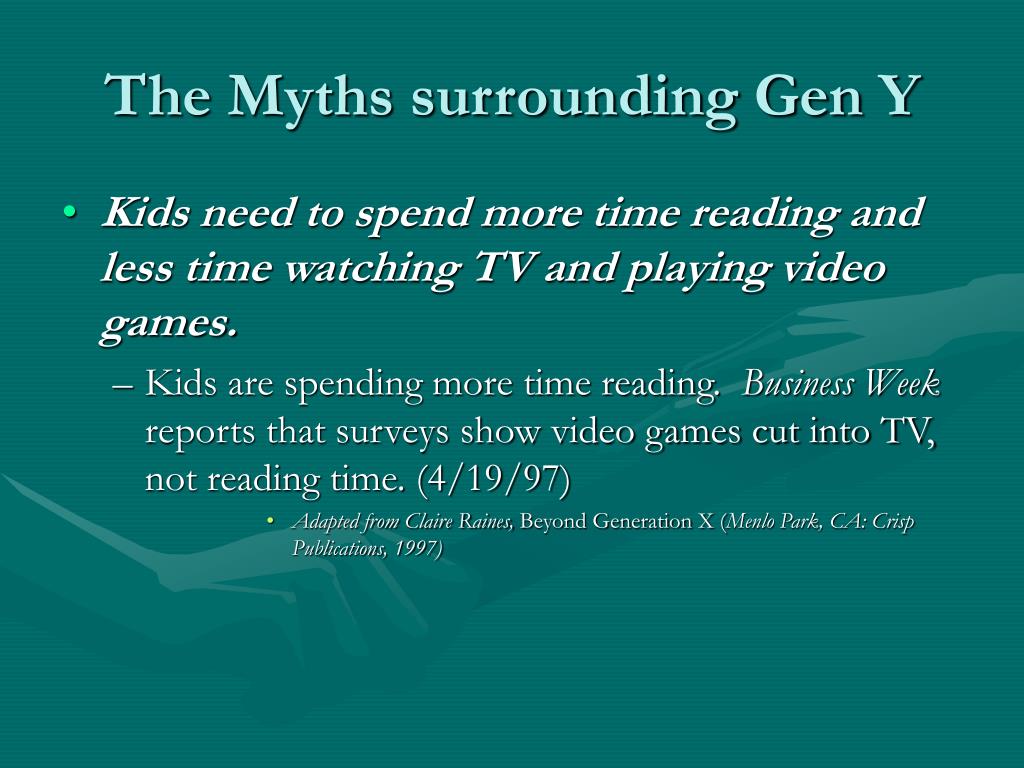 The Myths surrounding Gen Y

• Kids need to spend more time reading and less time watching TV and playing video games.

– Kids are spending more time reading. Business Week reports that surveys show video games cut into TV, not reading time. (4/19/97)

• Adapted from Claire Raines, Beyond Generation X (Menlo Park, CA: Crisp Publications, 1997)